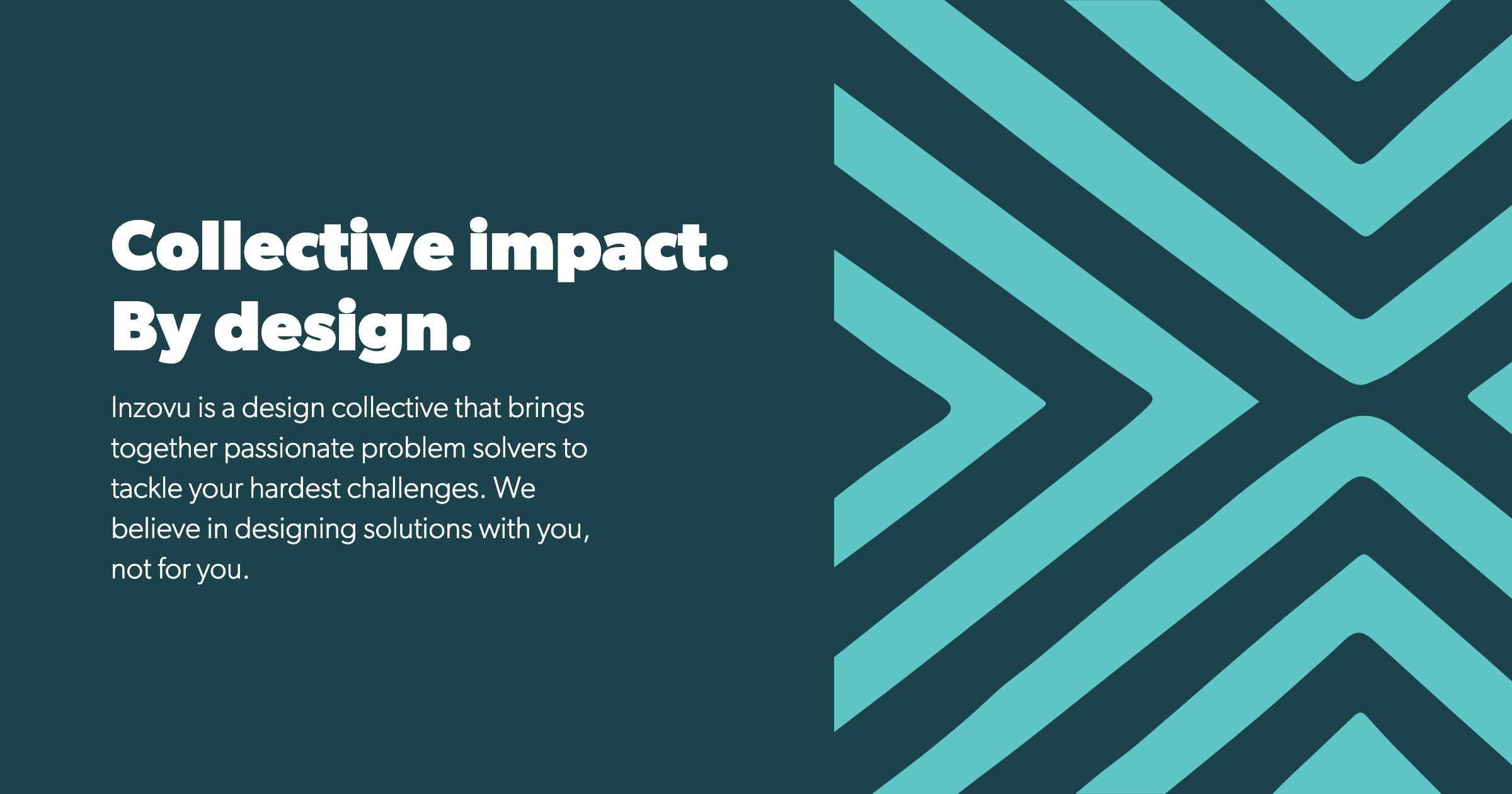 Collective impact.
By design.

Inzovu is a design collective that brings together passionate problem solvers to tackle your hardest challenges. We believe in designing solutions with you, not for you.